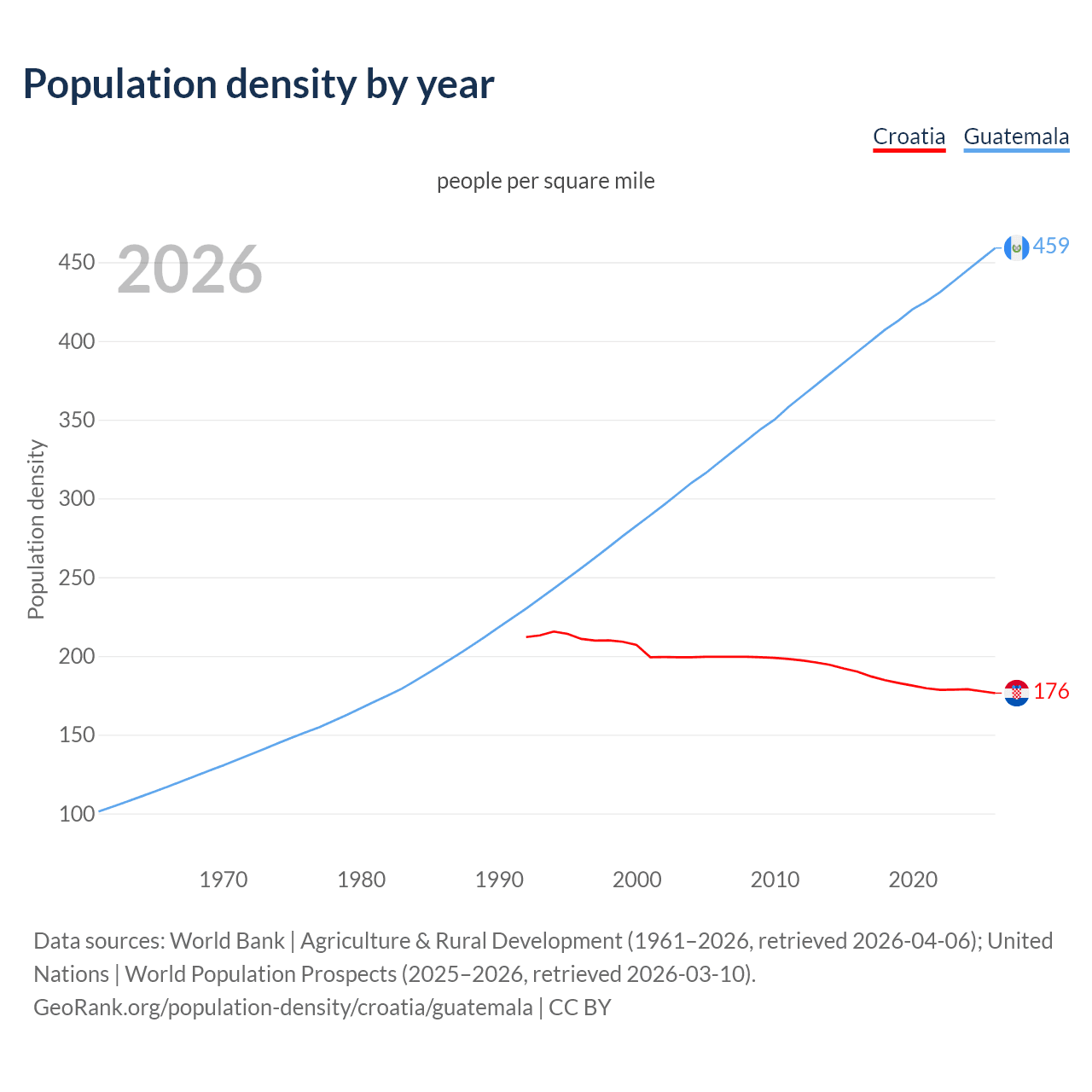 Population density by year

Croatia Guatemala

people per square mile

2026

Population density

450
400
350
300
250
200
150
100

459
176

1970 1980 1990 2000 2010 2020

Data sources: World Bank | Agriculture & Rural Development (1961–2026, retrieved 2026-04-06); United Nations | World Population Prospects (2025–2026, retrieved 2026-03-10).
GeoRank.org/population-density/croatia/guatemala | CC BY